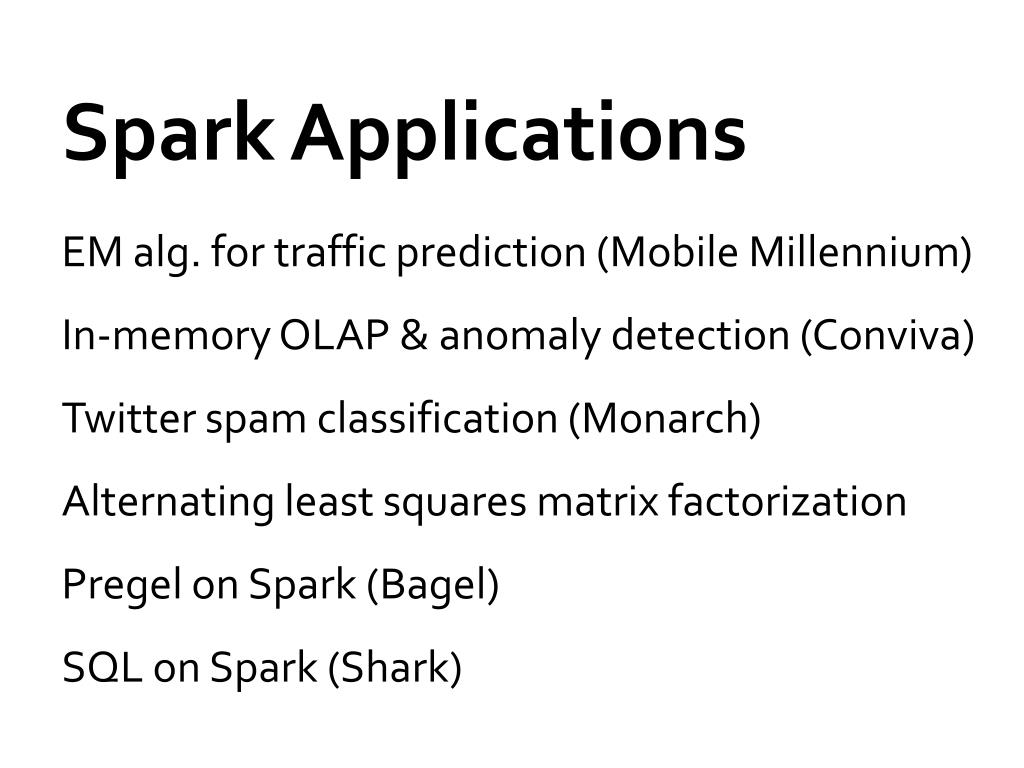 Spark Applications

EM alg. for traffic prediction (Mobile Millennium)

In-memory OLAP & anomaly detection (Conviva)

Twitter spam classification (Monarch)

Alternating least squares matrix factorization

Pregel on Spark (Bagel)

SQL on Spark (Shark)